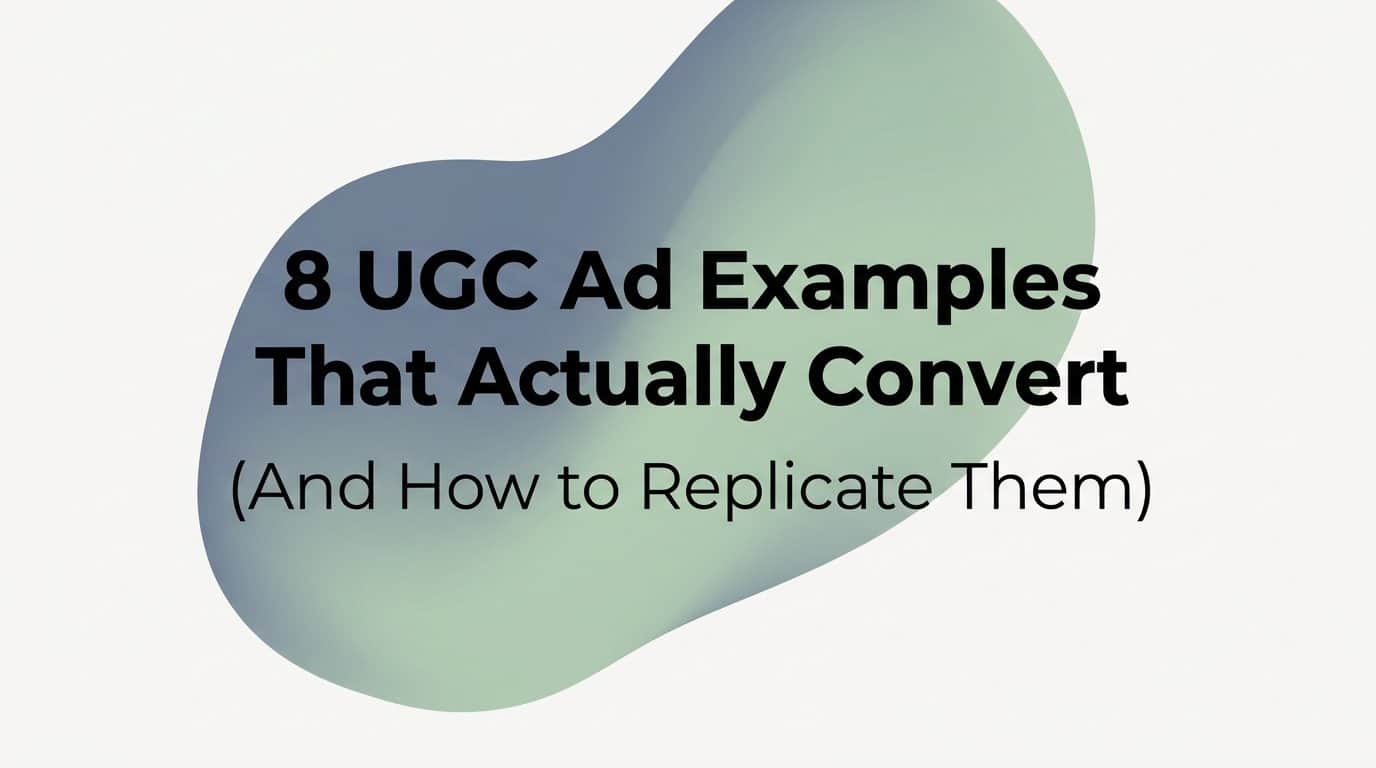 8 UGC Ad Examples That Actually Convert

(And How to Replicate Them)